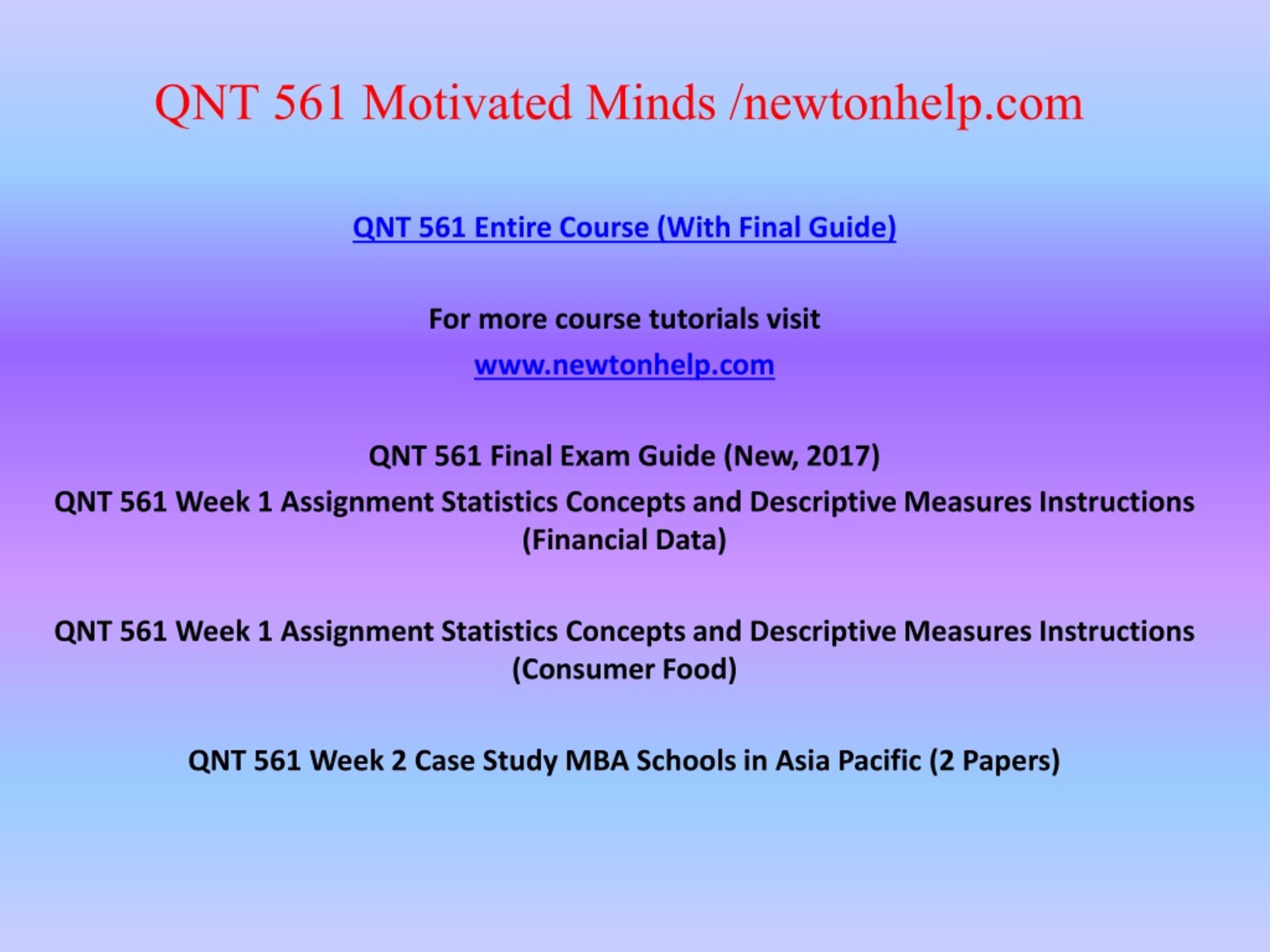 QNT 561 Motivated Minds /newtonhelp.com

QNT 561 Entire Course (With Final Guide)

For more course tutorials visit

www.newtonhelp.com

QNT 561 Final Exam Guide (New, 2017)

QNT 561 Week 1 Assignment Statistics Concepts and Descriptive Measures Instructions (Financial Data)

QNT 561 Week 1 Assignment Statistics Concepts and Descriptive Measures Instructions (Consumer Food)

QNT 561 Week 2 Case Study MBA Schools in Asia Pacific (2 Papers)